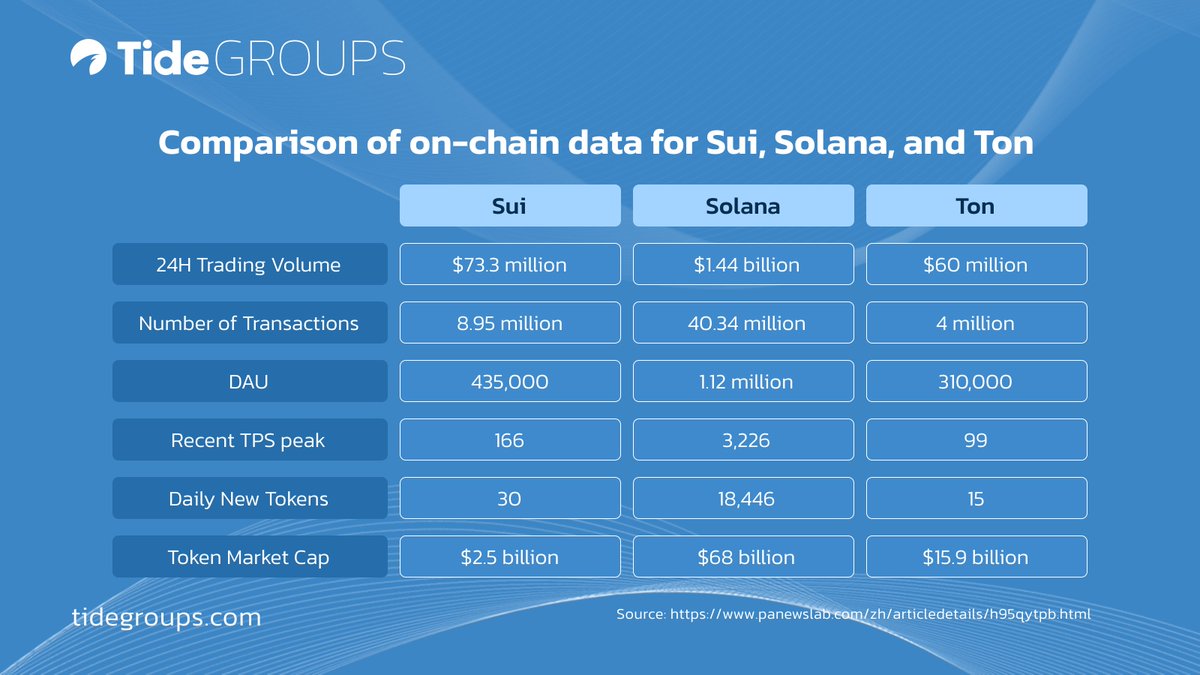 Tide GROUPS

Comparison of on-chain data for Sui, Solana, and Ton

| | Sui | Solana | Ton |
|---|---|---|---|
| 24H Trading Volume | \$73.3 million | \$1.44 billion | \$60 million |
| Number of Transactions | 8.95 million | 40.34 million | 4 million |
| DAU | 435,000 | 1.12 million | 310,000 |
| Recent TPS peak | 166 | 3,226 | 99 |
| Daily New Tokens | 30 | 18,446 | 15 |
| Token Market Cap | \$2.5 billion | \$68 billion | \$15.9 billion |

tidegroups.com

Source: https://www.panewslab.com/zh/articledetails/h95qytpb.html